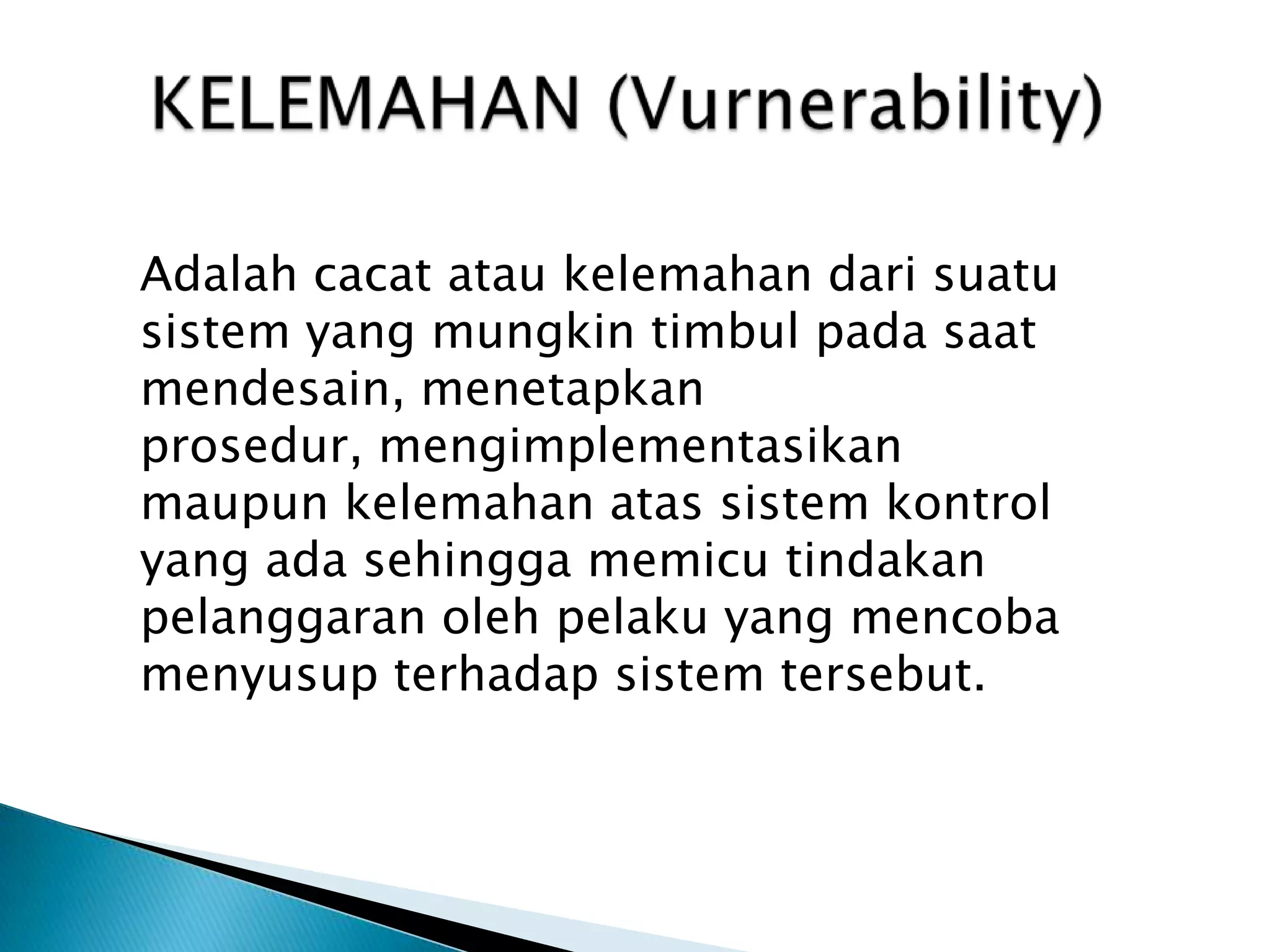 KELEMAHAN (Vurnerability)

Adalah cacat atau kelemahan dari suatu sistem yang mungkin timbul pada saat mendesain, menetapkan prosedur, mengimplementasikan maupun kelemahan atas sistem kontrol yang ada sehingga memicu tindakan pelanggaran oleh pelaku yang mencoba menyusup terhadap sistem tersebut.